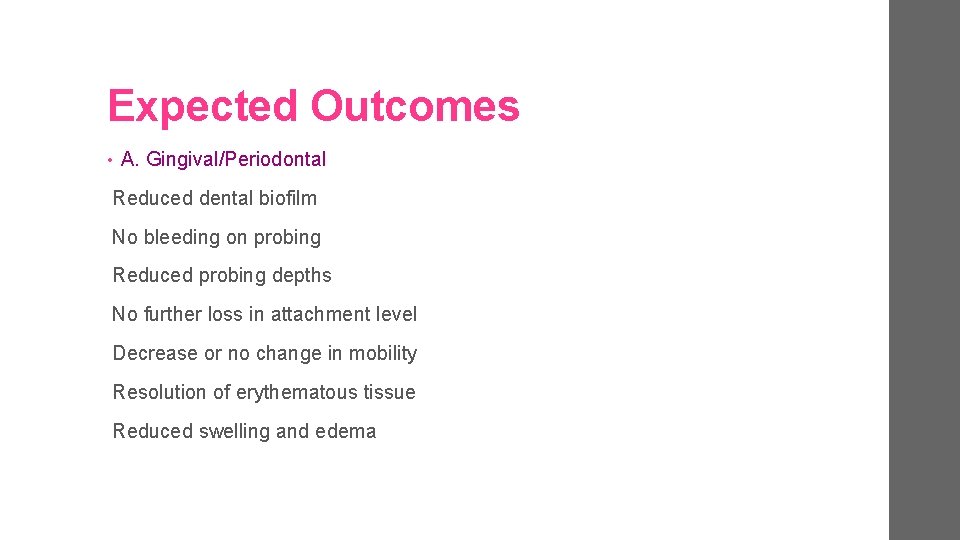 Expected Outcomes

• A. Gingival/Periodontal

Reduced dental biofilm

No bleeding on probing

Reduced probing depths

No further loss in attachment level

Decrease or no change in mobility

Resolution of erythematous tissue

Reduced swelling and edema